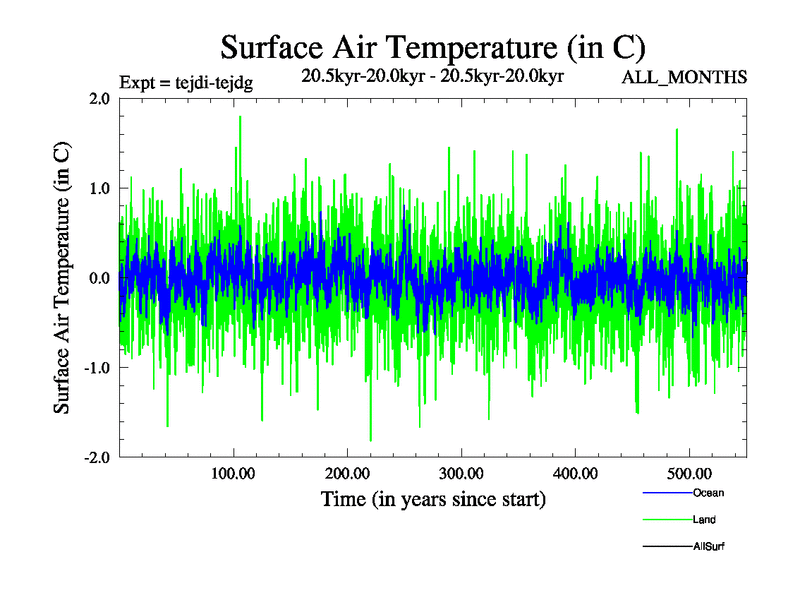 Surface Air Temperature (in C)

Expt = tejdi-tejdg

20.5kyr-20.0kyr - 20.5kyr-20.0kyr

ALL_MONTHS

Surface Air Temperature (in C)

2.0
1.0
0.0
-1.0
-2.0

100.00
200.00
300.00
400.00
500.00

Time (in years since start)

Ocean
Land
AllSurf